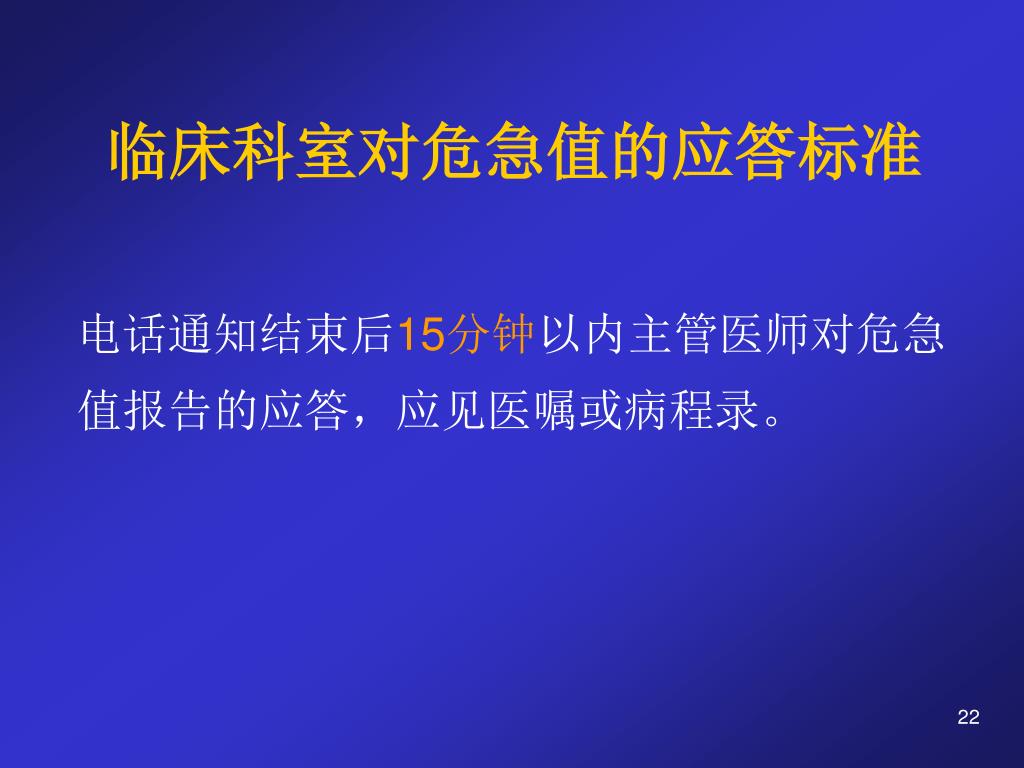 临床科室对危急值的应答标准

电话通知结束后15分钟以内主管医师对危急值报告的应答，应见医嘱或病程录。

22